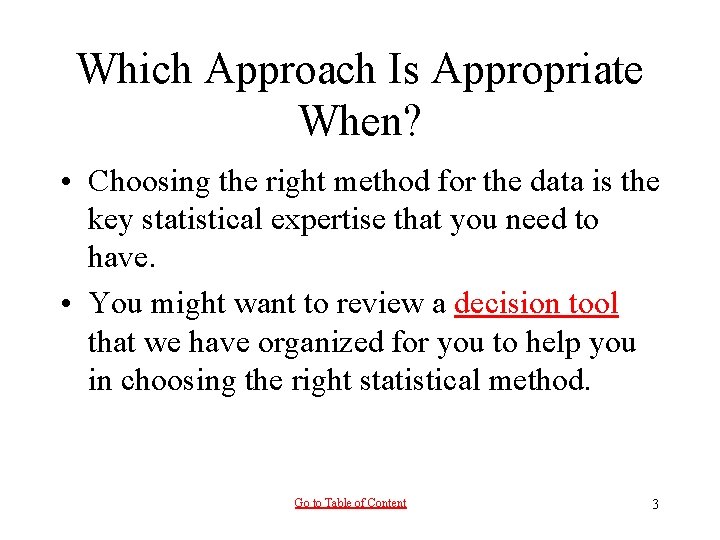 Which Approach Is Appropriate When?

• Choosing the right method for the data is the key statistical expertise that you need to have.

• You might want to review a decision tool that we have organized for you to help you in choosing the right statistical method.

Go to Table of Content

3